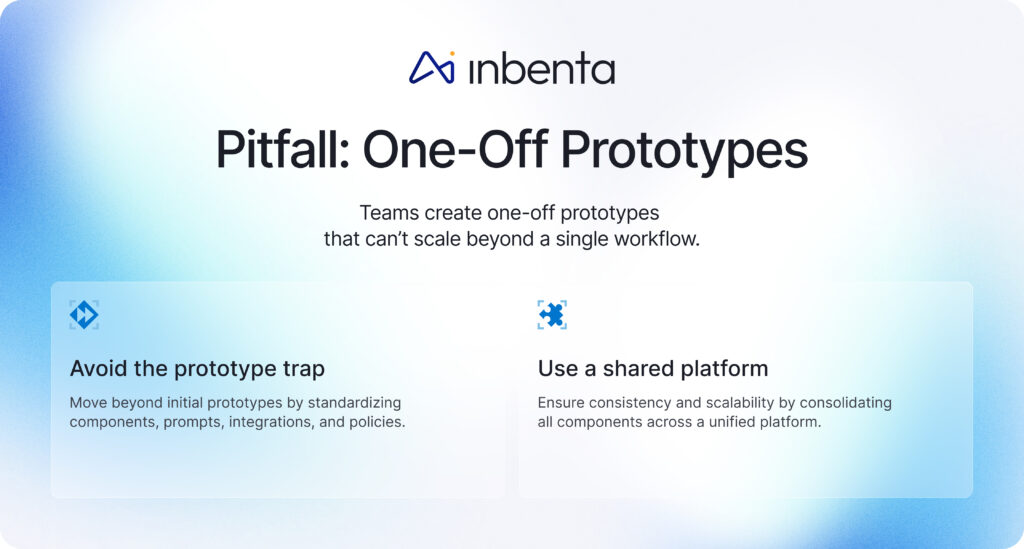 inbenta

Pitfall: One-Off Prototypes

Teams create one-off prototypes that can't scale beyond a single workflow.

Avoid the prototype trap

Move beyond initial prototypes by standardizing components, prompts, integrations, and policies.

Use a shared platform

Ensure consistency and scalability by consolidating all components across a unified platform.